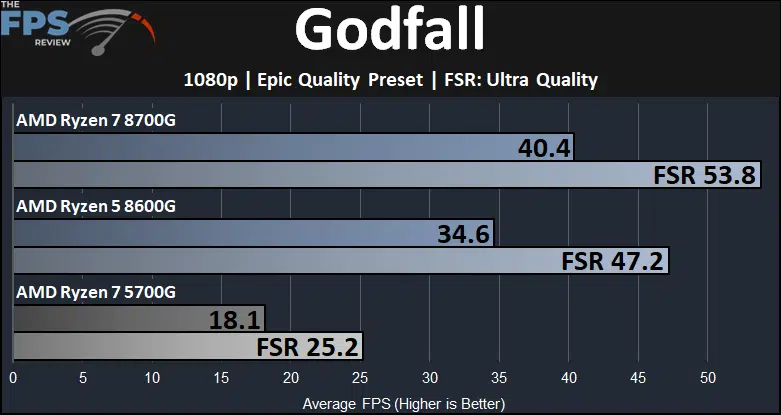 THE FPS REVIEW

Godfall

1080p | Epic Quality Preset | FSR: Ultra Quality

AMD Ryzen 7 8700G
40.4
FSR 53.8

AMD Ryzen 5 8600G
34.6
FSR 47.2

AMD Ryzen 7 5700G
18.1
FSR 25.2

0 5 10 15 20 25 30 35 40 45 50

Average FPS (Higher is Better)